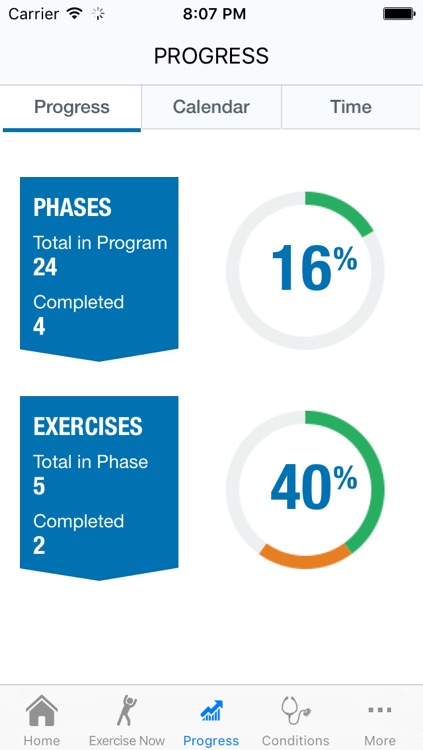 Carrier 8:07 PM

PROGRESS

Progress Calendar Time

PHASES
Total in Program
24
Completed
4

16%

EXERCISES
Total in Phase
5
Completed
2

40%

Home Exercise Now Progress Conditions More